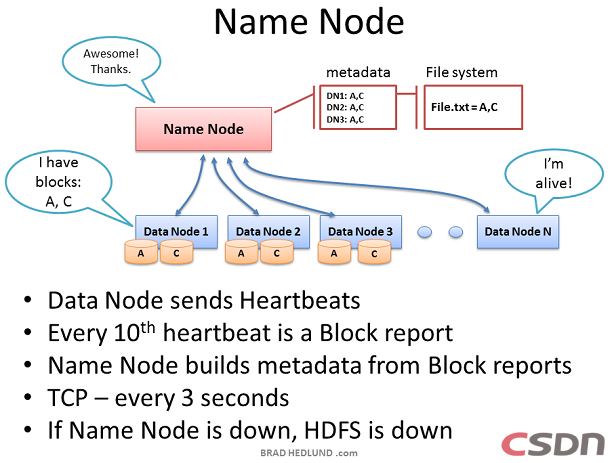 Name Node

Awesome! Thanks.

metadata

DN1: A,C
DN2: A,C
DN3: A,C

File system

File.txt = A,C

Name Node

I have blocks: A, C

I'm alive!

Data Node 1
A C
Data Node 2
A C
Data Node 3
A C
Data Node N

• Data Node sends Heartbeats
• Every 10$^{th}$ heartbeat is a Block report
• Name Node builds metadata from Block reports
• TCP – every 3 seconds
• If Name Node is down, HDFS is down

BRAD HEDLUND .com

CSDN